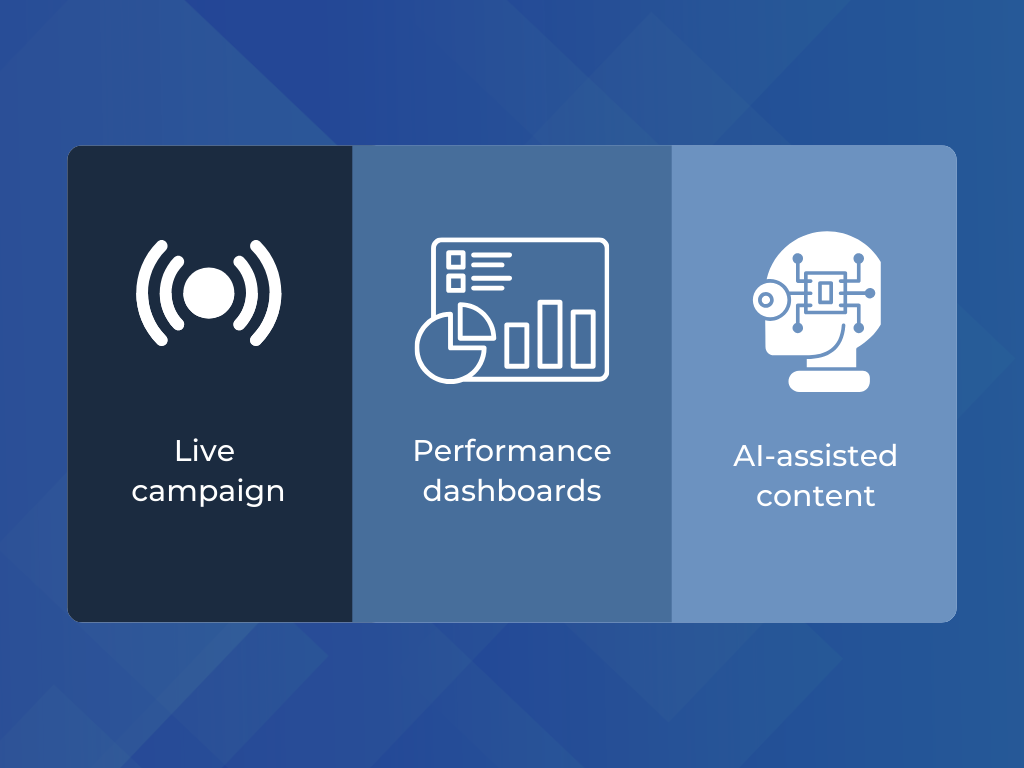 Live campaign

Performance dashboards

AI-assisted content